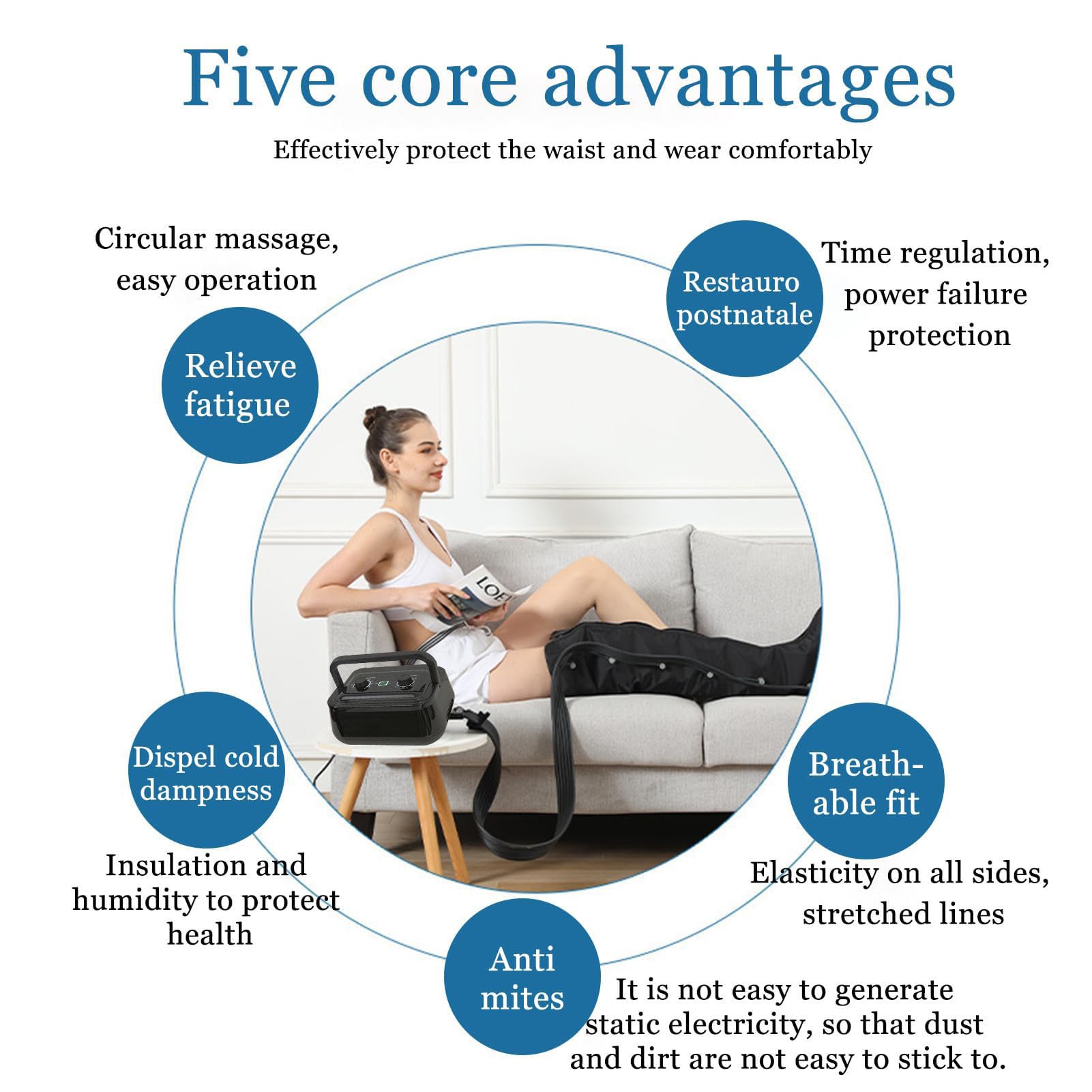 Five core advantages

Effectively protect the waist and wear comfortably

Circular massage, easy operation

Relieve fatigue

Restauro postnatale

Time regulation, power failure protection

LOE

Dispel cold dampness

Insulation and humidity to protect health

Breathable fit

Elasticity on all sides, stretched lines

Anti mites

It is not easy to generate static electricity, so that dust and dirt are not easy to stick to.